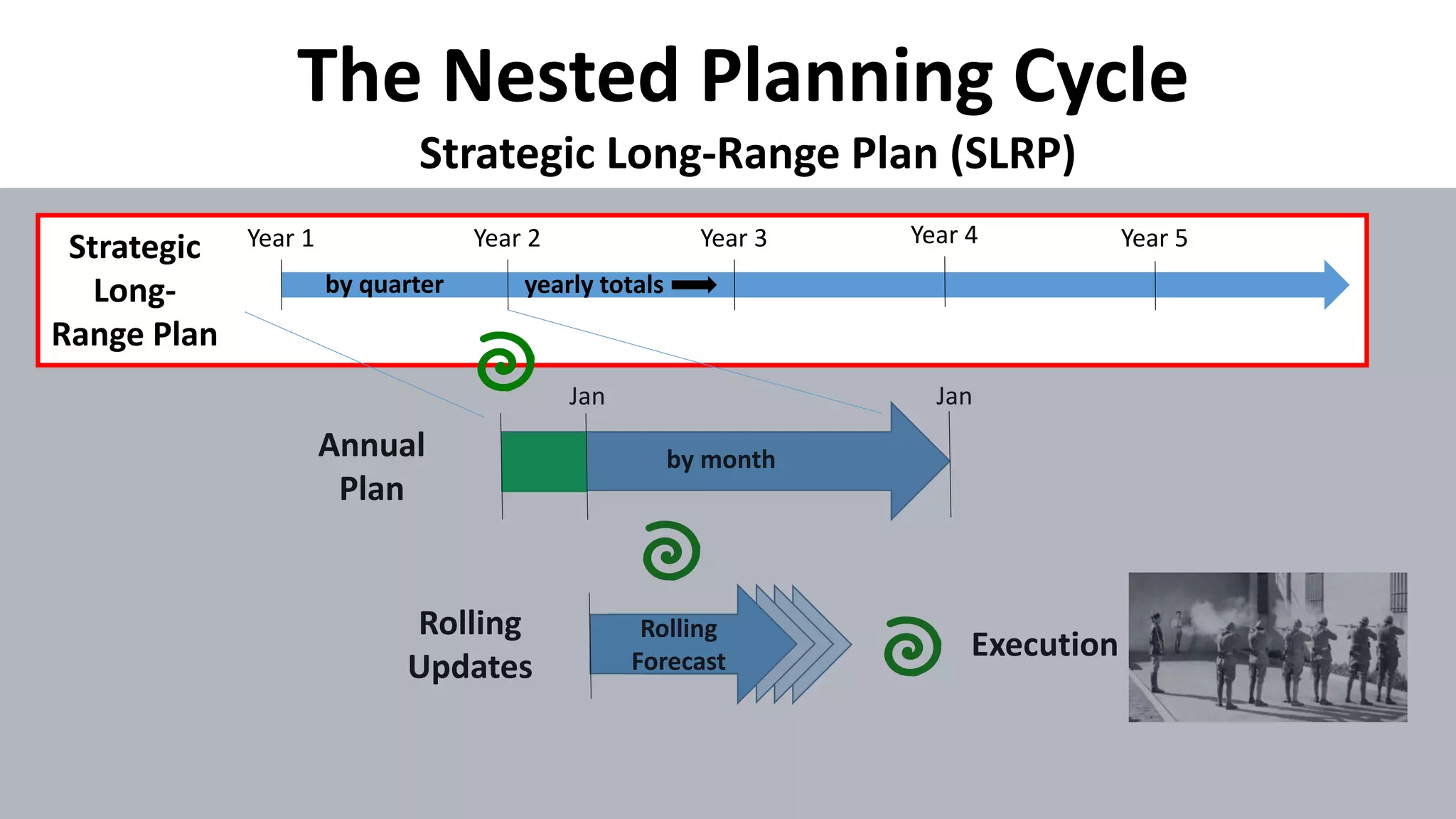 The Nested Planning Cycle

Strategic Long-Range Plan (SLRP)

Strategic Long-Range Plan

Year 1

Year 2

Year 3

Year 4

Year 5

by quarter

yearly totals

Jan

Jan

Annual Plan

by month

Rolling Updates

Rolling Forecast

Execution